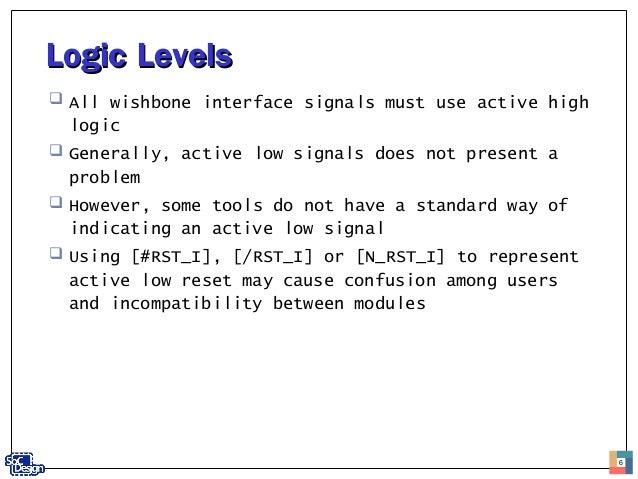 Logic Levels

All wishbone interface signals must use active high logic

Generally, active low signals does not present a problem

However, some tools do not have a standard way of indicating an active low signal

Using [#RST_I], [/RST_I] or [N_RST_I] to represent active low reset may cause confusion among users and incompatibility between modules

SoC Design

6